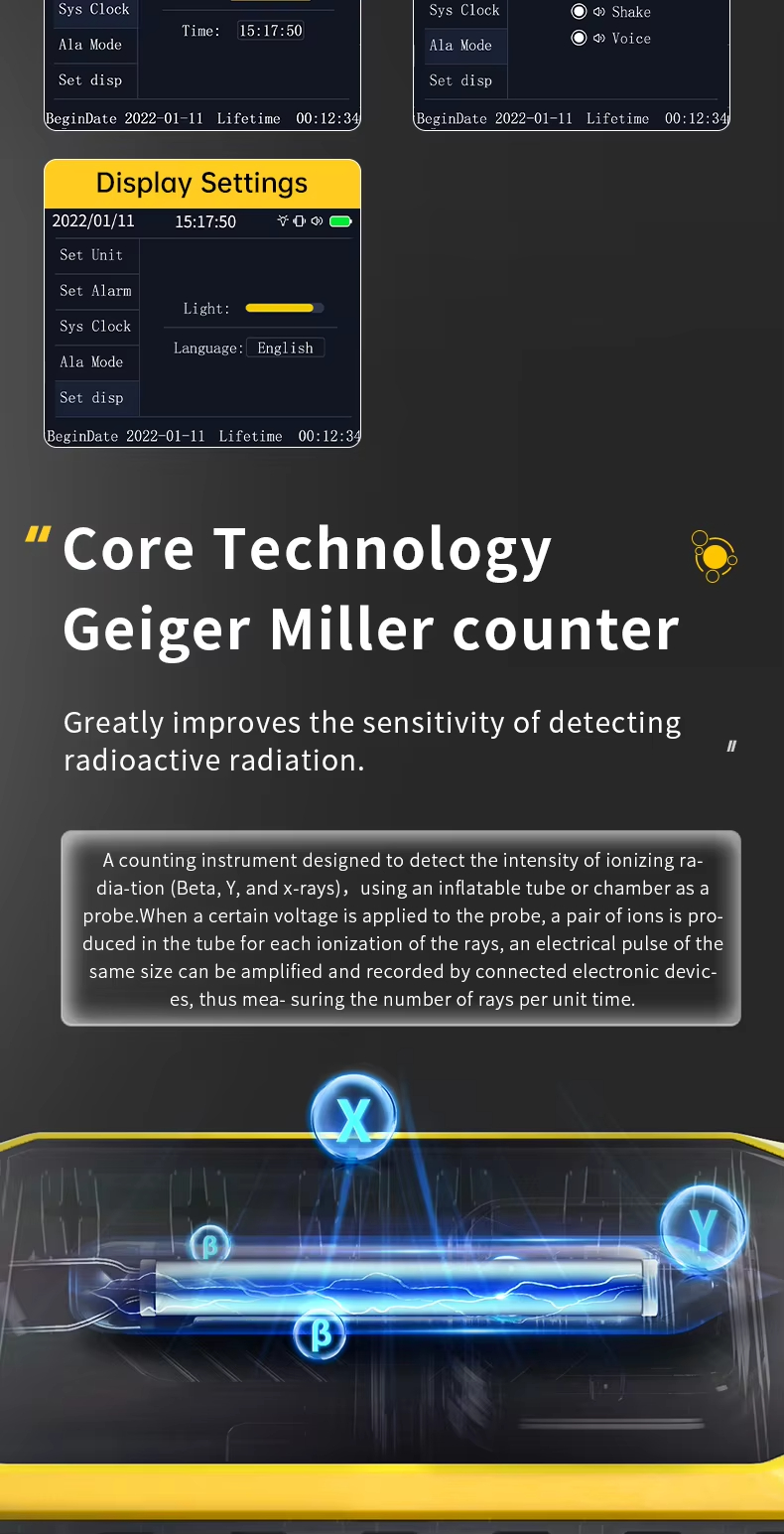 Sys Clock
Ala Mode
Set disp
Time: 15:17:50
BeginDate 2022-01-11 Lifetime 00:12:34

Sys Clock
Ala Mode
Set disp
Shake
Voice
BeginDate 2022-01-11 Lifetime 00:12:34

Display Settings
2022/01/11 15:17:50
Set Unit
Set Alarm
Sys Clock
Ala Mode
Set disp
Light:
Language: English
BeginDate 2022-01-11 Lifetime 00:12:34

" Core Technology
Geiger Miller counter

Greatly improves the sensitivity of detecting radioactive radiation. "

A counting instrument designed to detect the intensity of ionizing radia-tion (Beta, Y, and x-rays), using an inflatable tube or chamber as a probe.When a certain voltage is applied to the probe, a pair of ions is produced in the tube for each ionization of the rays, an electrical pulse of the same size can be amplified and recorded by connected electronic devices, thus mea- suring the number of rays per unit time.

X
β
Y
β